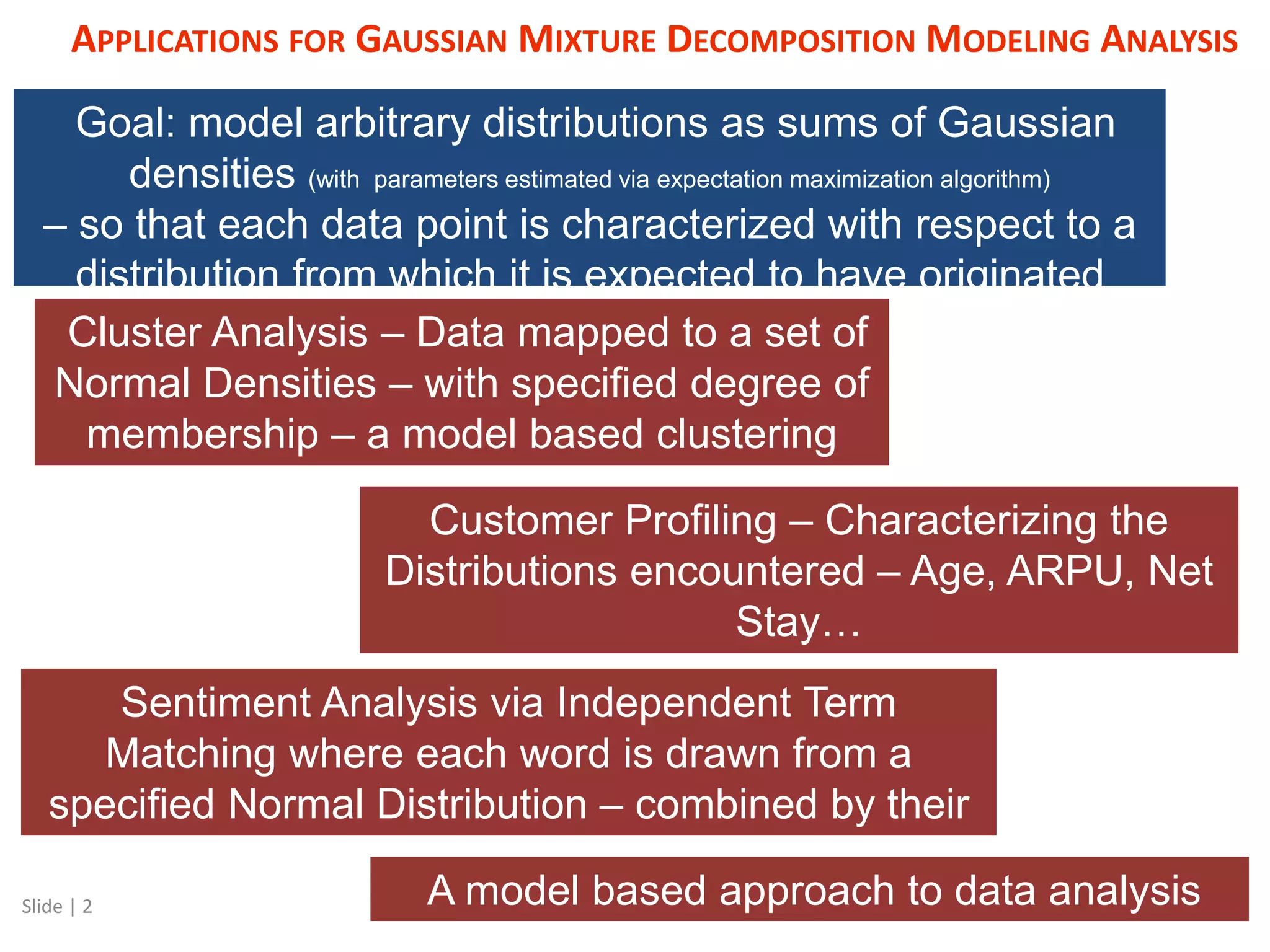 APPLICATIONS FOR GAUSSIAN MIXTURE DECOMPOSITION MODELING ANALYSIS

Goal: model arbitrary distributions as sums of Gaussian densities (with parameters estimated via expectation maximization algorithm) – so that each data point is characterized with respect to a distribution from which it is expected to have originated

Cluster Analysis – Data mapped to a set of Normal Densities – with specified degree of membership – a model based clustering

Customer Profiling – Characterizing the Distributions encountered – Age, ARPU, Net Stay…

Sentiment Analysis via Independent Term Matching where each word is drawn from a specified Normal Distribution – combined by their

A model based approach to data analysis

Slide | 2